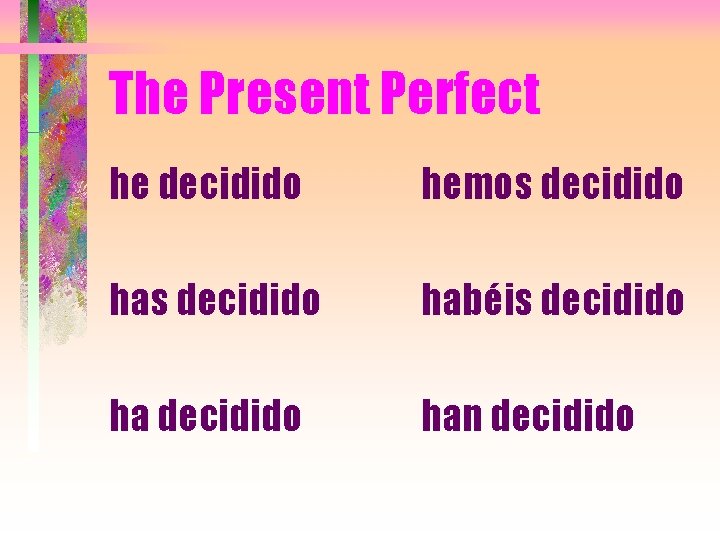 The Present Perfect

he decidido

has decidido

ha decidido

hemos decidido

habéis decidido

han decidido